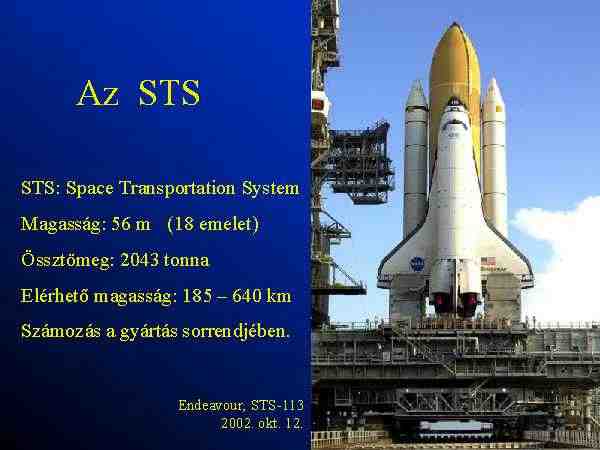 Az STS

STS: Space Transportation System

Magasság: 56 m (18 emelet)

Össztömeg: 2043 tonna

Elérhető magasság: 185 – 640 km

Számozás a gyártás sorrendjében.

Endeavour, STS-113
2002. okt. 12.